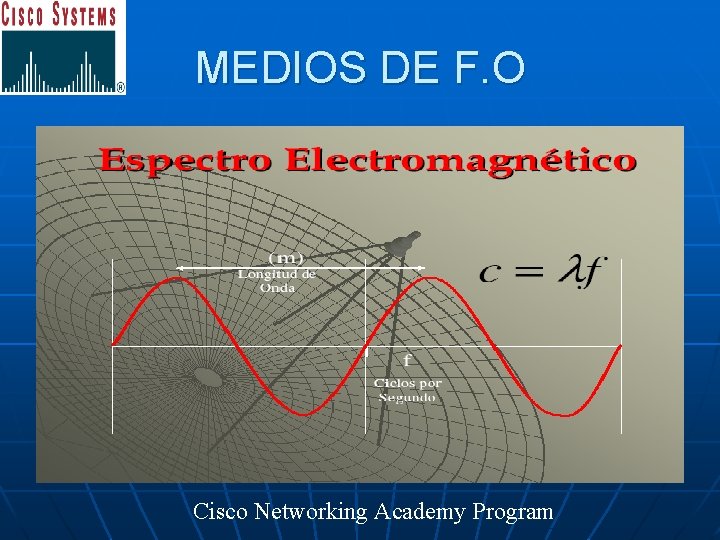 CISCO SYSTEMS

MEDIOS DE F.O

Espectro Electromagnético

(m)
Longitud de Onda

$c = \lambda f$

f
Ciclos por Segundo

Cisco Networking Academy Program